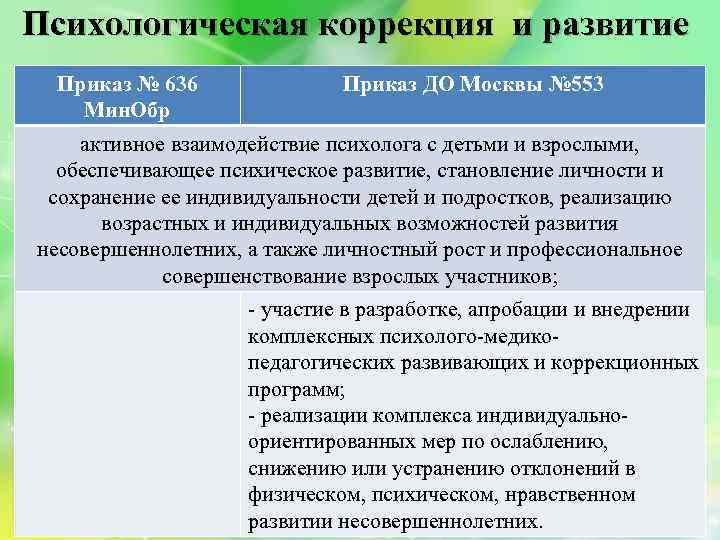 Психологическая коррекция и развитие

| Приказ № 636 МинОбр | Приказ ДО Москвы №553 |
|---|---|
| активное взаимодействие психолога с детьми и взрослыми, обеспечивающее психическое развитие, становление личности и сохранение ее индивидуальности детей и подростков, реализацию возрастных и индивидуальных возможностей развития несовершеннолетних, а также личностный рост и профессиональное совершенствование взрослых участников; | |
| | - участие в разработке, апробации и внедрении комплексных психолого-медико-педагогических развивающих и коррекционных программ; - реализации комплекса индивидуально-ориентированных мер по ослаблению, снижению или устранению отклонений в физическом, психическом, нравственном развитии несовершеннолетних. |